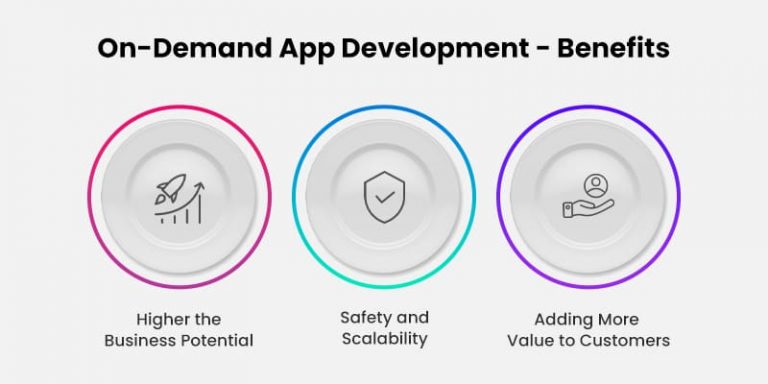 On-Demand App Development - Benefits

Higher the Business Potential

Safety and Scalability

Adding More Value to Customers